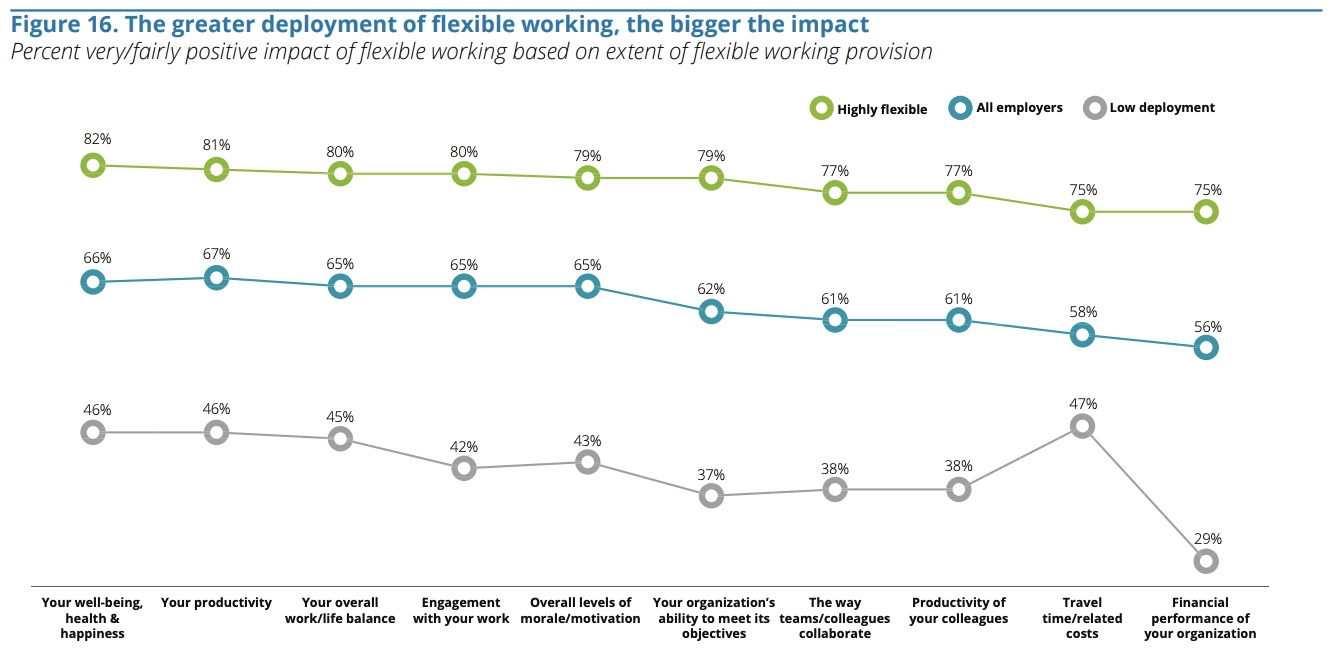 Figure 16. The greater deployment of flexible working, the bigger the impact

Percent very/fairly positive impact of flexible working based on extent of flexible working provision

Highly flexible
All employers
Low deployment

82%
81%
80%
80%
79%
79%
77%
77%
75%
75%

66%
67%
65%
65%
65%
62%
61%
61%
58%
56%

46%
46%
45%
42%
43%
37%
38%
38%
47%
29%

Your well-being, health & happiness
Your productivity
Your overall work/life balance
Engagement with your work
Overall levels of morale/motivation
Your organization's ability to meet its objectives
The way teams/colleagues collaborate
Productivity of your colleagues
Travel time/related costs
Financial performance of your organization